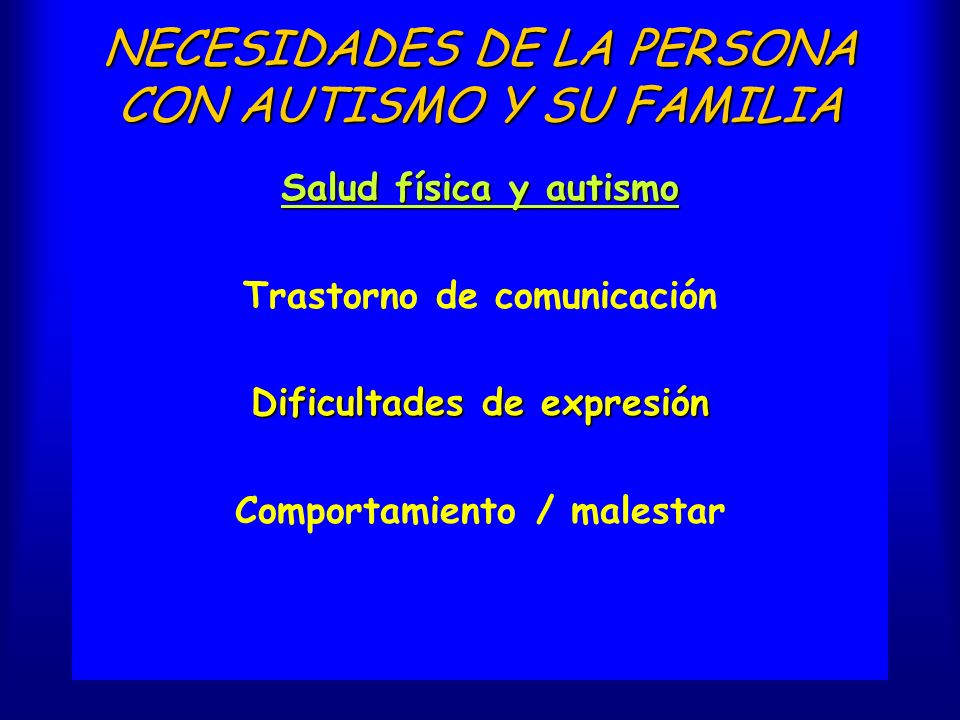 NECESIDADES DE LA PERSONA CON AUTISMO Y SU FAMILIA

Salud física y autismo

Trastorno de comunicación

Dificultades de expresión

Comportamiento / malestar